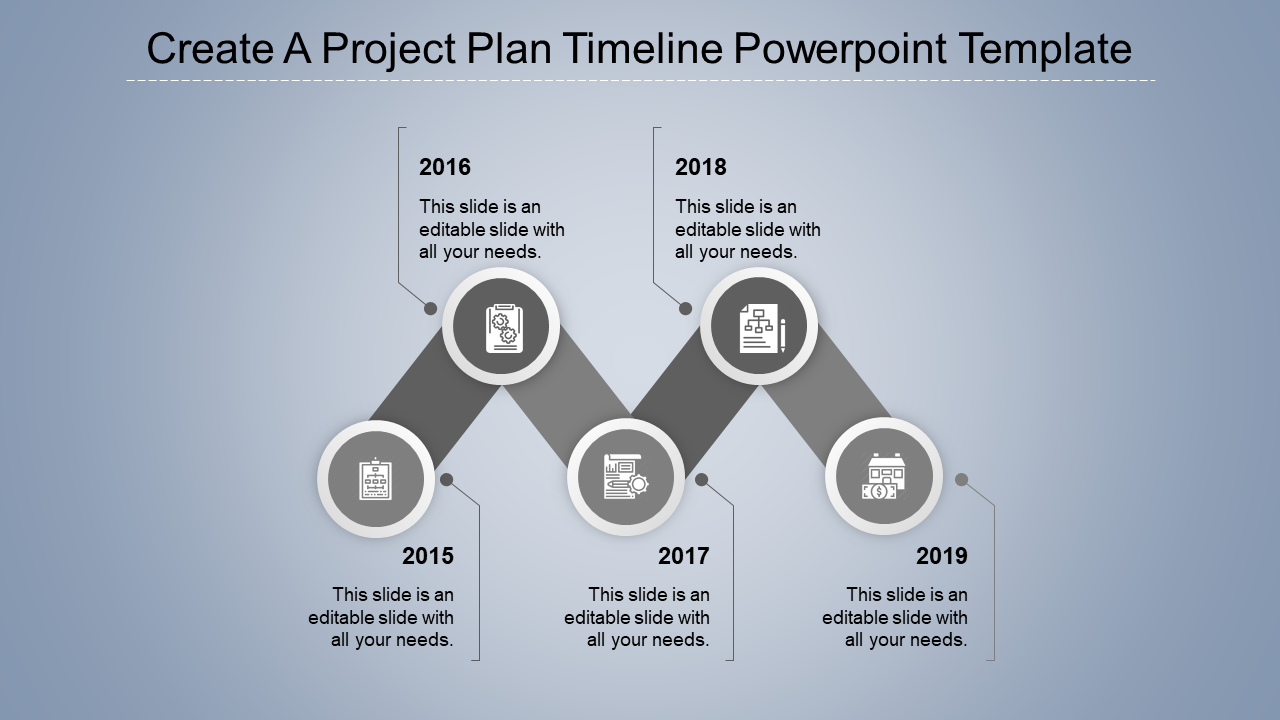 Create A Project Plan Timeline Powerpoint Template

2016

This slide is an editable slide with all your needs.

2018

This slide is an editable slide with all your needs.

2015

This slide is an editable slide with all your needs.

2017

This slide is an editable slide with all your needs.

2019

This slide is an editable slide with all your needs.